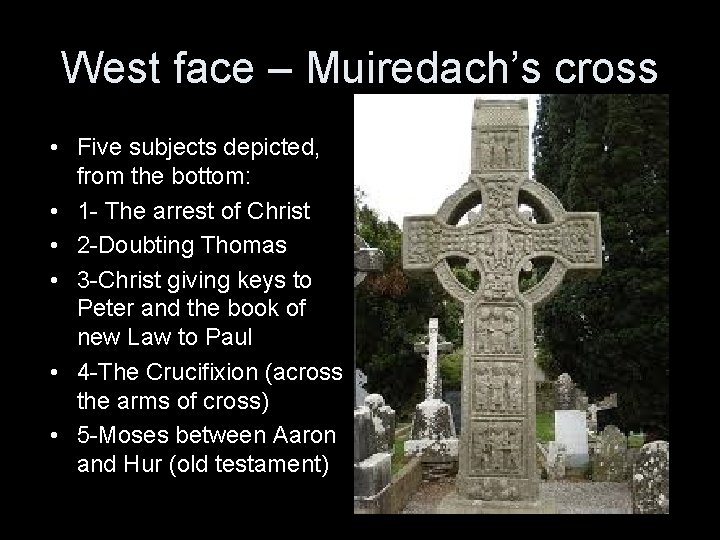 West face – Muiredach's cross

• Five subjects depicted, from the bottom:
• 1- The arrest of Christ
• 2-Doubting Thomas
• 3-Christ giving keys to Peter and the book of new Law to Paul
• 4-The Crucifixion (across the arms of cross)
• 5-Moses between Aaron and Hur (old testament)